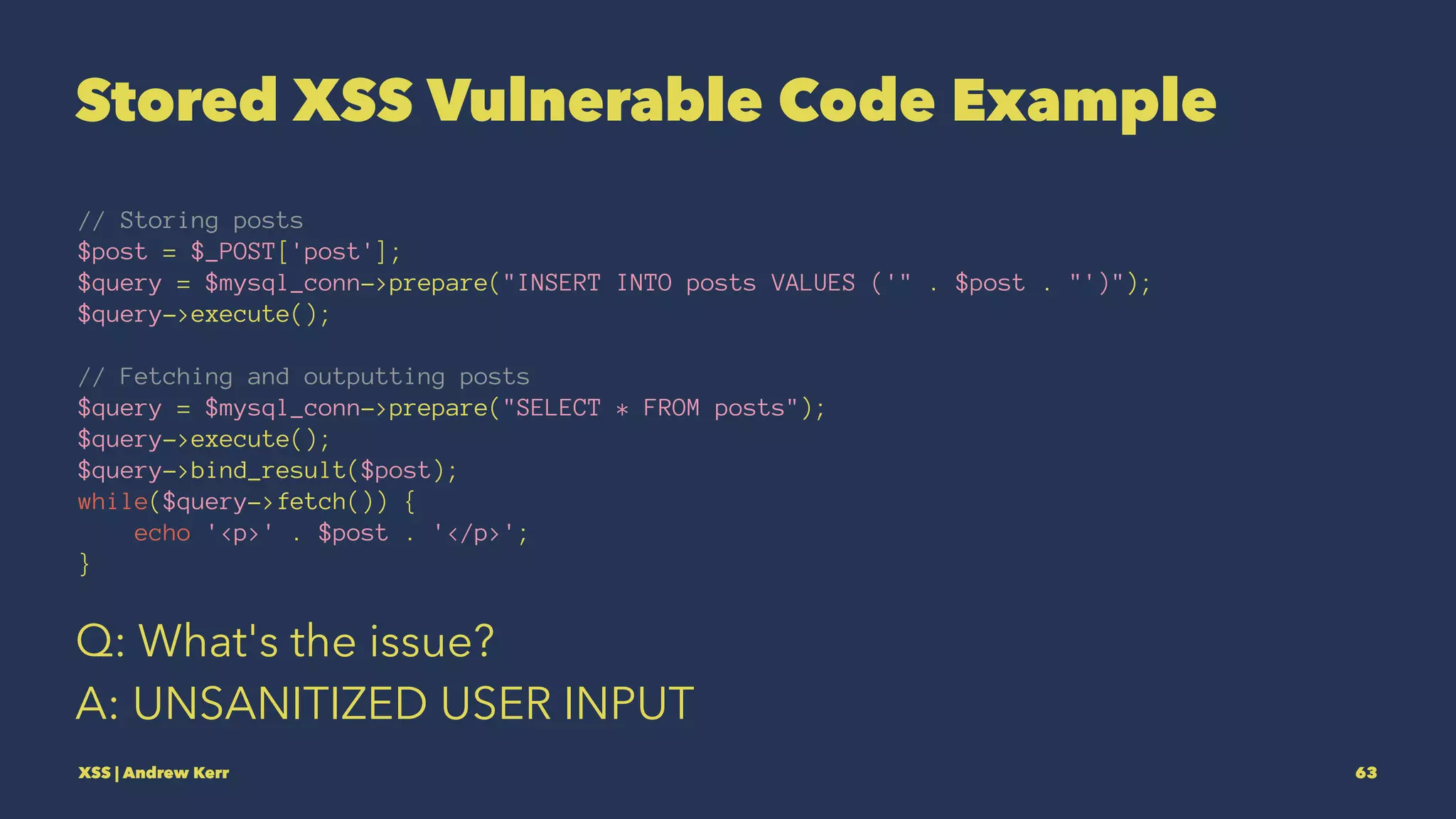 Stored XSS Vulnerable Code Example

// Storing posts
$post = $_POST['post'];
$query = $mysql_conn->prepare("INSERT INTO posts VALUES ('" . $post . "')");
$query->execute();

// Fetching and outputting posts
$query = $mysql_conn->prepare("SELECT * FROM posts");
$query->execute();
$query->bind_result($post);
while($query->fetch()) {
    echo '<p>' . $post . '</p>';
}

Q: What's the issue?

A: UNSANITIZED USER INPUT

XSS | Andrew Kerr

63